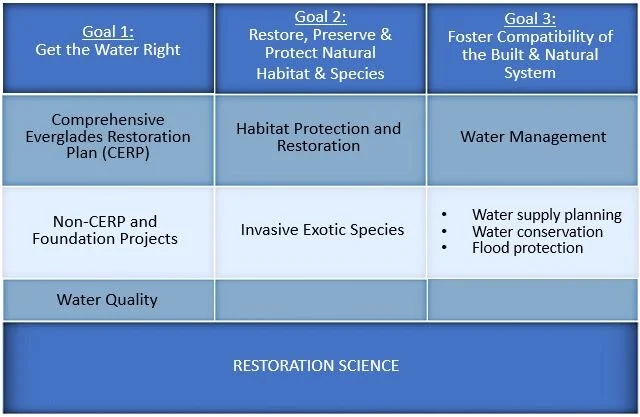 | Goal 1: Get the Water Right | Goal 2: Restore, Preserve & Protect Natural Habitat & Species | Goal 3: Foster Compatibility of the Built & Natural System |
|---|---|---|
| Comprehensive Everglades Restoration Plan (CERP) | Habitat Protection and Restoration | Water Management |
| Non-CERP and Foundation Projects | Invasive Exotic Species | • Water supply planning • Water conservation • Flood protection |
| Water Quality | | |

RESTORATION SCIENCE